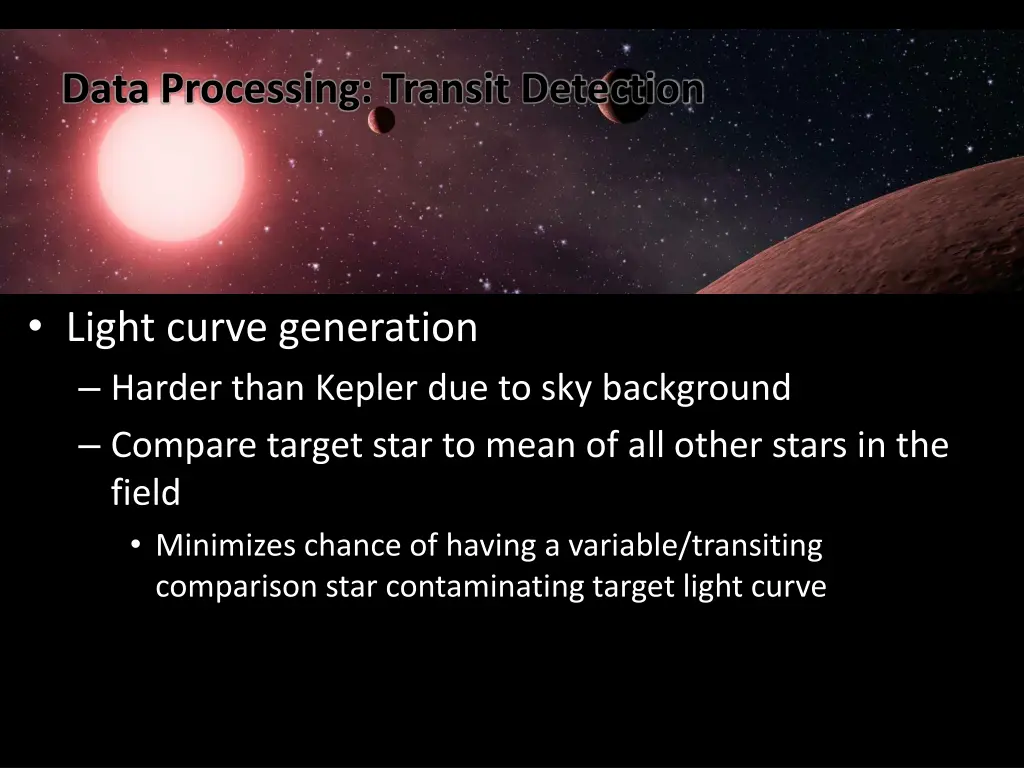 Data Processing: Transit Detection

• Light curve generation
– Harder than Kepler due to sky background
– Compare target star to mean of all other stars in the field
• Minimizes chance of having a variable/transiting comparison star contaminating target light curve